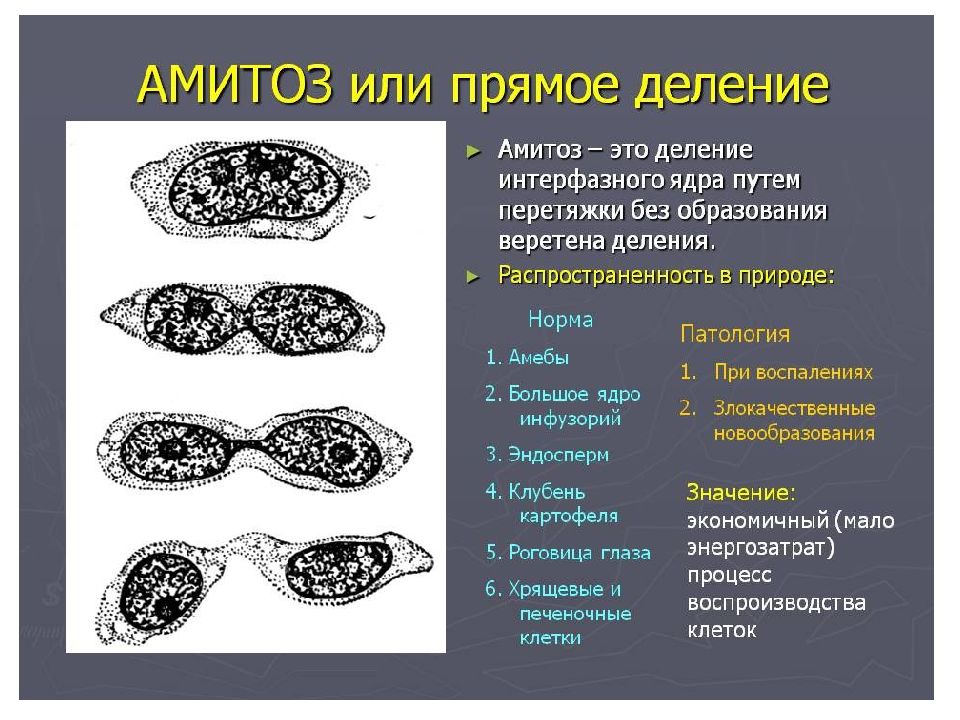 АМИТОЗ или прямое деление

► Амитоз – это деление интерфазного ядра путем перетяжки без образования веретена деления.

► Распространенность в природе:

Норма

1. Амебы
2. Большое ядро инфузорий
3. Эндосперм
4. Клубень картофеля
5. Роговица глаза
6. Хрящевые и печеночные клетки

Патология

1. При воспалениях
2. Злокачественные новообразования

Значение: экономичный (мало энергозатрат) процесс воспроизводства клеток